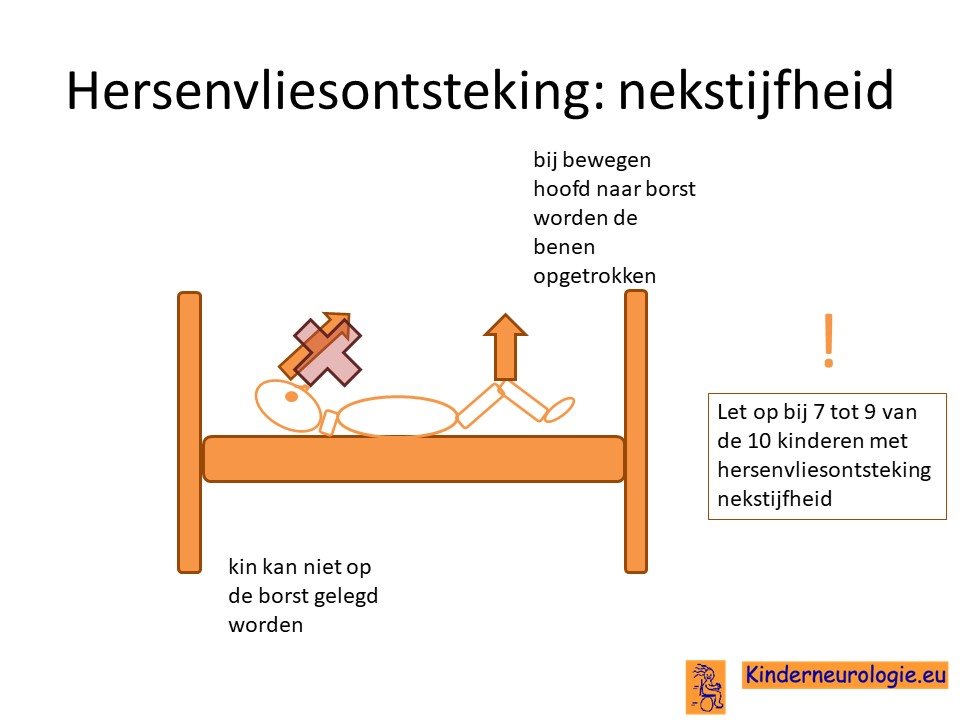 Hersenvliesontsteking: nekstijfheid

bij bewegen hoofd naar borst worden de benen opgetrokken

!

Let op bij 7 tot 9 van de 10 kinderen met hersenvliesontsteking nekstijfheid

kin kan niet op de borst gelegd worden

Kinderneurologie.eu